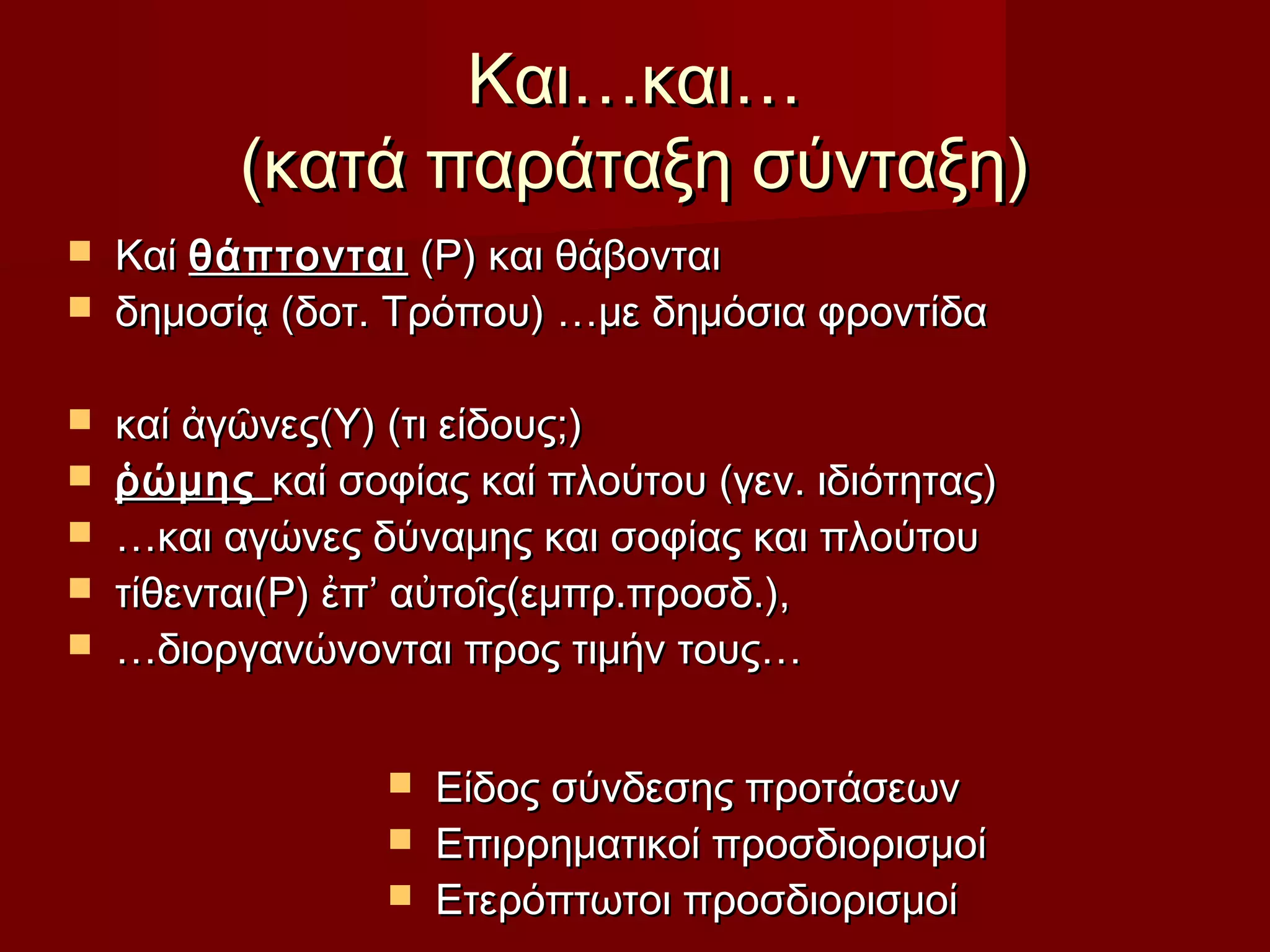 Και…και…
(κατά παράταξη σύνταξη)

Καί θάπτονται (Ρ) και θάβονται
δημοσίᾳ (δοτ. Τρόπου) …με δημόσια φροντίδα

καί ἀγῶνες(Υ) (τι είδους;)
ῥώμης καί σοφίας καί πλούτου (γεν. ιδιότητας)
…και αγώνες δύναμης και σοφίας και πλούτου
τίθενται(Ρ) ἐπ’ αὐτοῖς(εμπρ.προσδ.),
…διοργανώνονται προς τιμήν τους…

Είδος σύνδεσης προτάσεων
Επιρρηματικοί προσδιορισμοί
Ετερόπτωτοι προσδιορισμοί